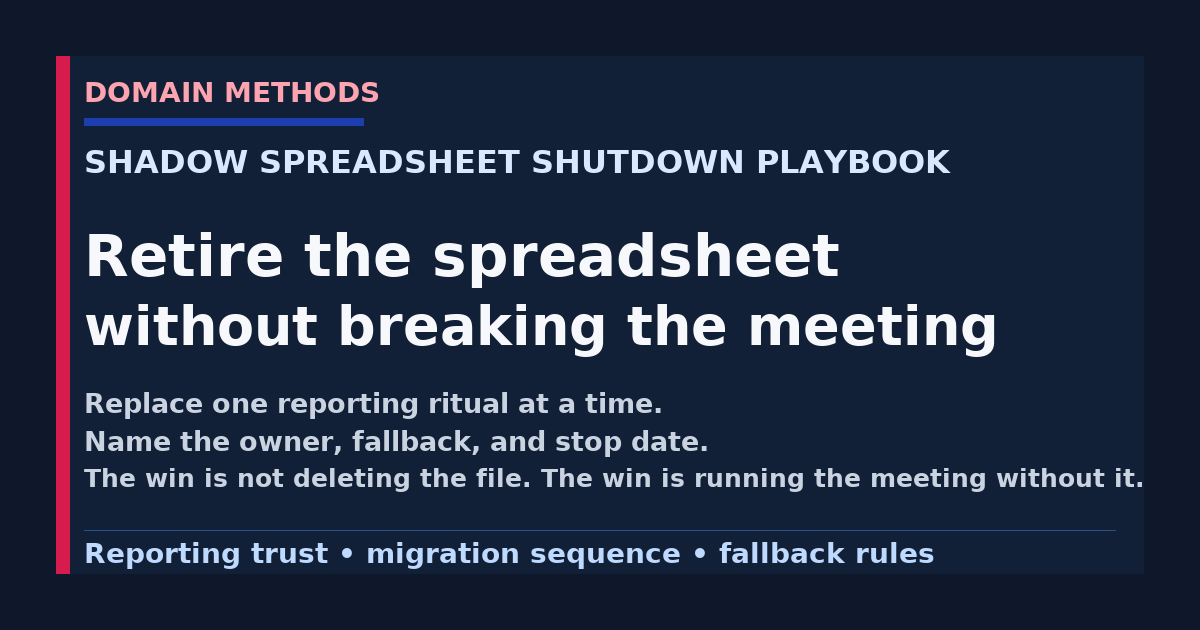 DOMAIN METHODS

SHADOW SPREADSHEET SHUTDOWN PLAYBOOK

Retire the spreadsheet without breaking the meeting

Replace one reporting ritual at a time.
Name the owner, fallback, and stop date.
The win is not deleting the file. The win is running the meeting without it.

Reporting trust • migration sequence • fallback rules